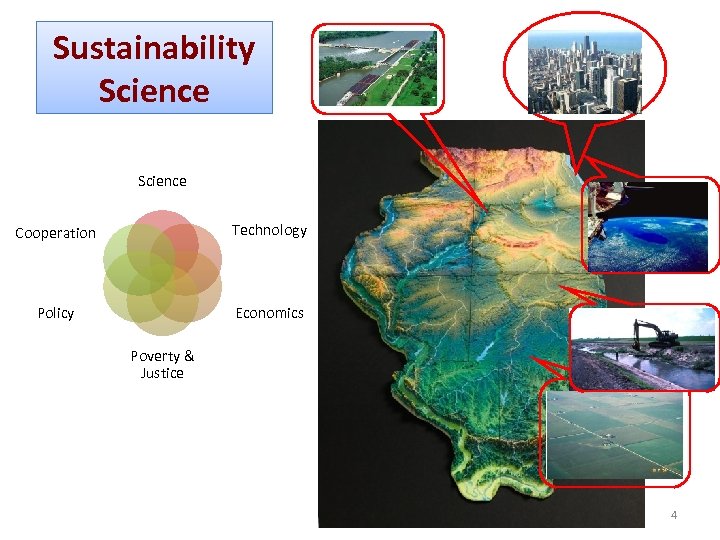 Sustainability Science

Science

Technology

Economics

Poverty & Justice

Policy

Cooperation

4